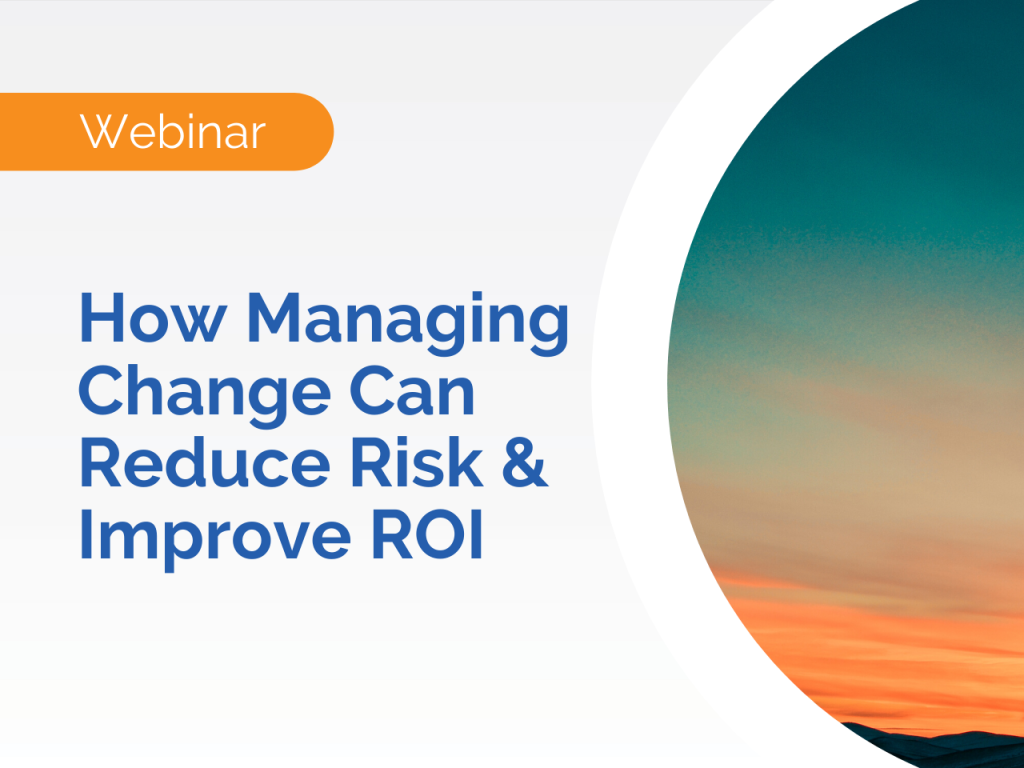 Webinar

How Managing Change Can Reduce Risk & Improve ROI